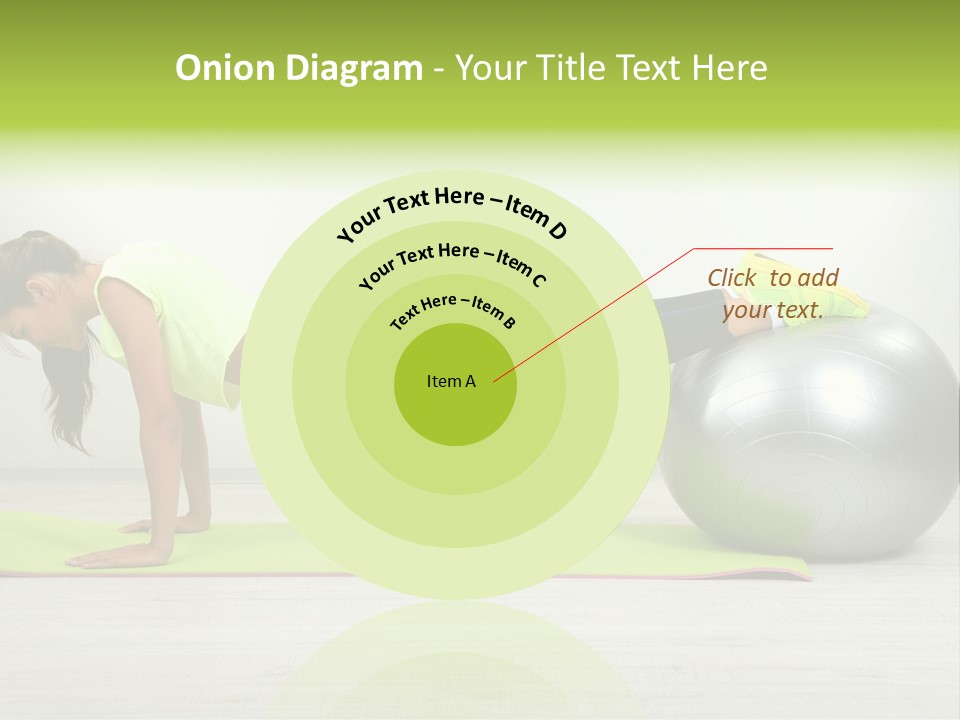 Onion Diagram - Your Title Text Here

Your Text Here – Item D

Your Text Here – Item C

Text Here – Item B

Item A

Click to add your text.